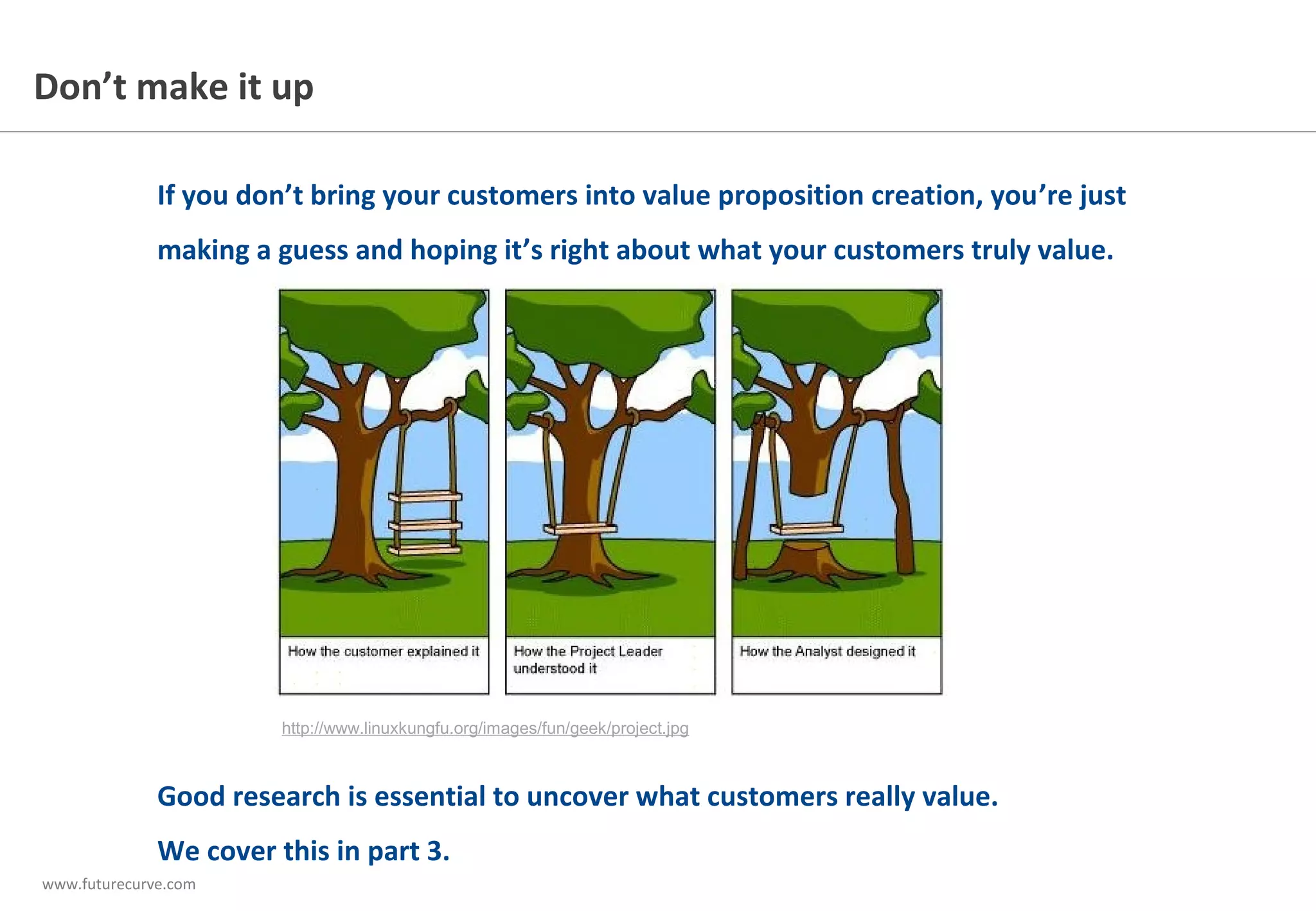 Don’t make it up

If you don’t bring your customers into value proposition creation, you’re just making a guess and hoping it’s right about what your customers truly value.

How the customer explained it

How the Project Leader understood it

How the Analyst designed it

http://www.linuxkungfu.org/images/fun/geek/project.jpg

Good research is essential to uncover what customers really value.

We cover this in part 3.

www.futurecurve.com